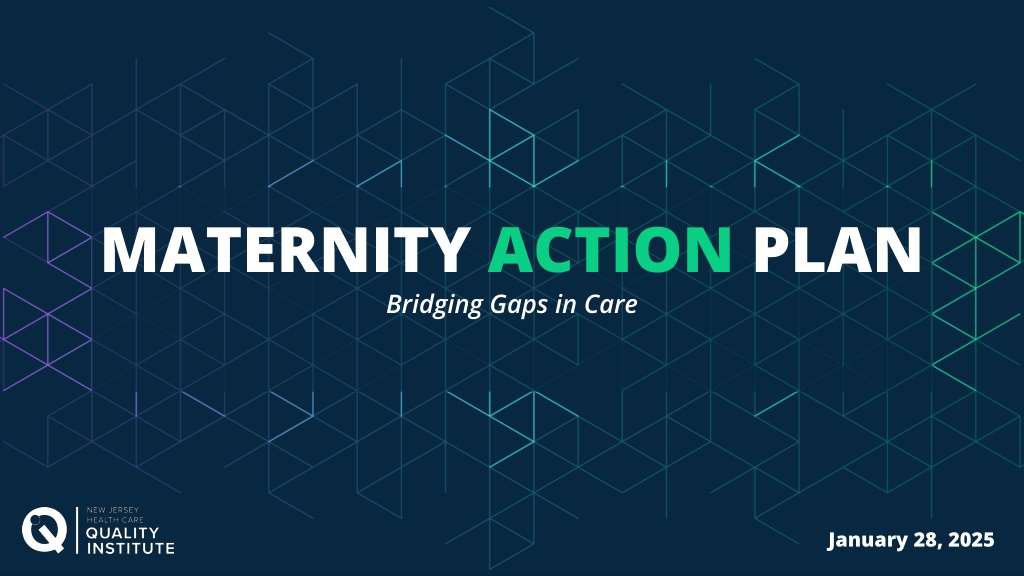 MATERNITY ACTION PLAN

Bridging Gaps in Care

NEW JERSEY
HEALTH CARE
QUALITY
INSTITUTE

January 28, 2025